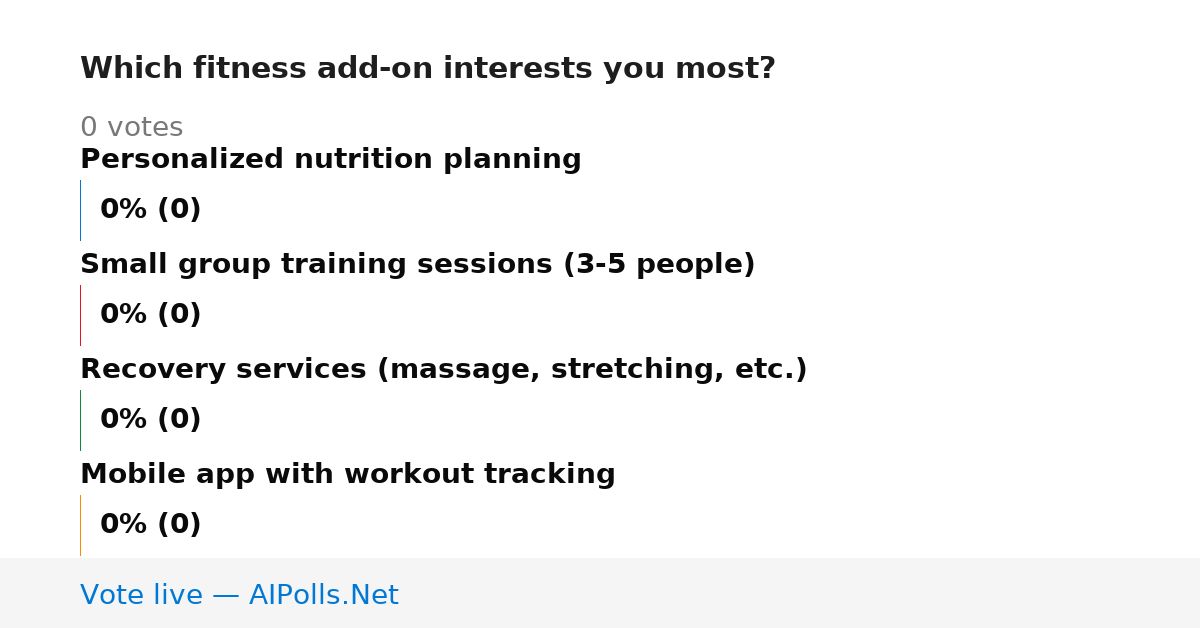 Which fitness add-on interests you most?

0 votes

Personalized nutrition planning

0% (0)

Small group training sessions (3-5 people)

0% (0)

Recovery services (massage, stretching, etc.)

0% (0)

Mobile app with workout tracking

0% (0)

Vote live — AIPolls.Net